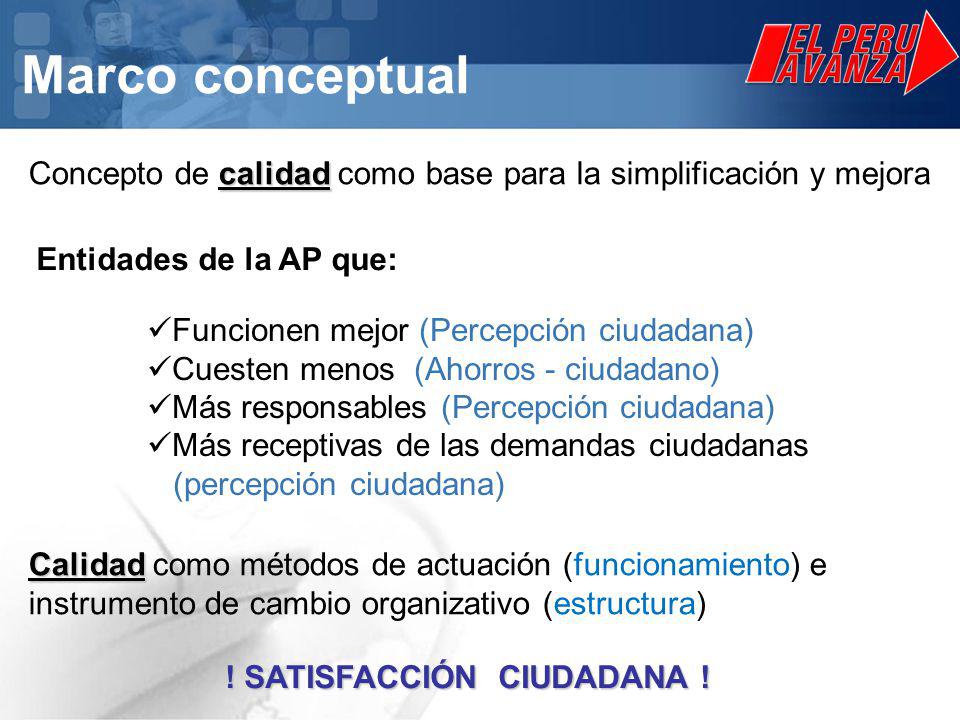 Marco conceptual

EL PERU AVANZA

Concepto de calidad como base para la simplificación y mejora

Entidades de la AP que:

✓Funcionen mejor (Percepción ciudadana)
✓Cuesten menos (Ahorros - ciudadano)
✓Más responsables (Percepción ciudadana)
✓Más receptivas de las demandas ciudadanas (percepción ciudadana)

Calidad como métodos de actuación (funcionamiento) e instrumento de cambio organizativo (estructura)

! SATISFACCIÓN CIUDADANA !